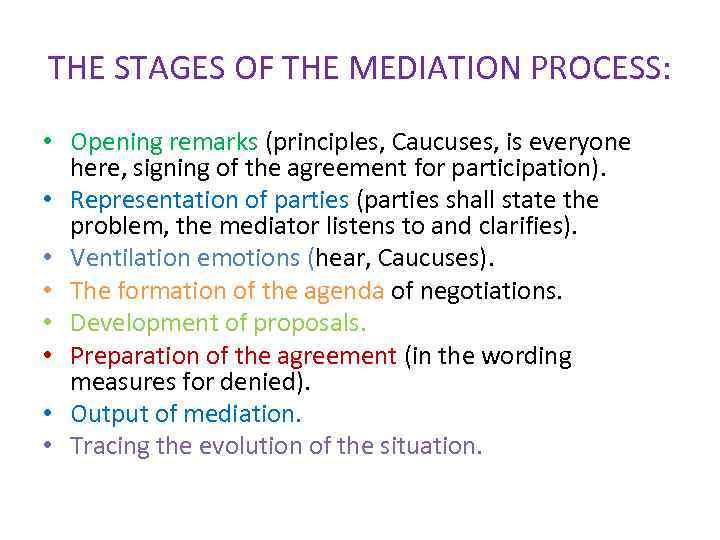 THE STAGES OF THE MEDIATION PROCESS:

• Opening remarks (principles, Caucuses, is everyone here, signing of the agreement for participation).
• Representation of parties (parties shall state the problem, the mediator listens to and clarifies).
• Ventilation emotions (hear, Caucuses).
• The formation of the agenda of negotiations.
• Development of proposals.
• Preparation of the agreement (in the wording measures for denied).
• Output of mediation.
• Tracing the evolution of the situation.